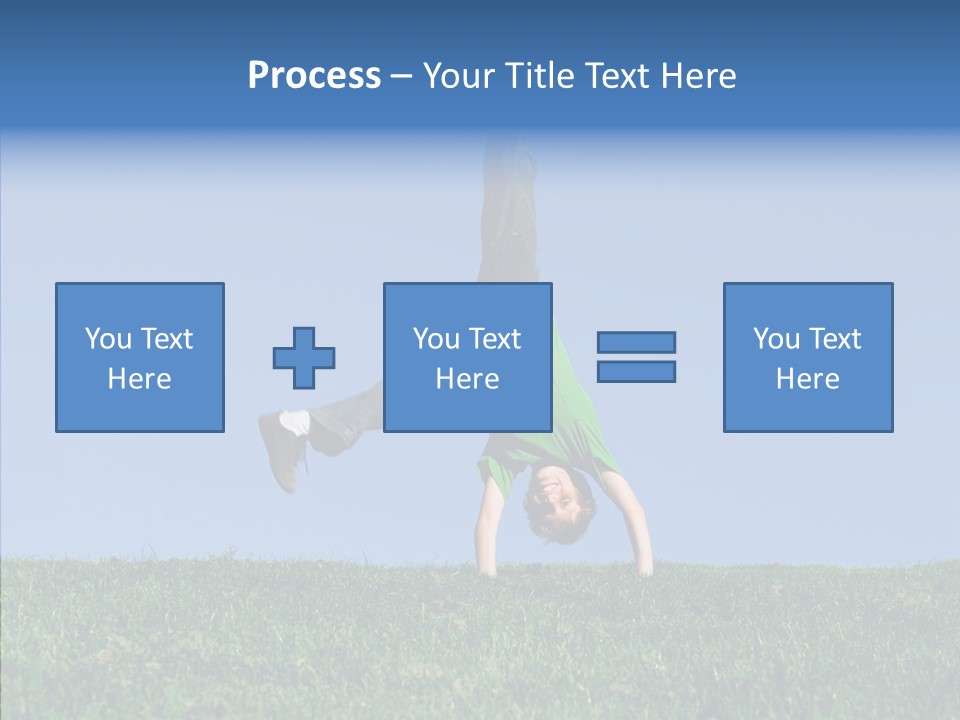 Process – Your Title Text Here

You Text Here

You Text Here

You Text Here